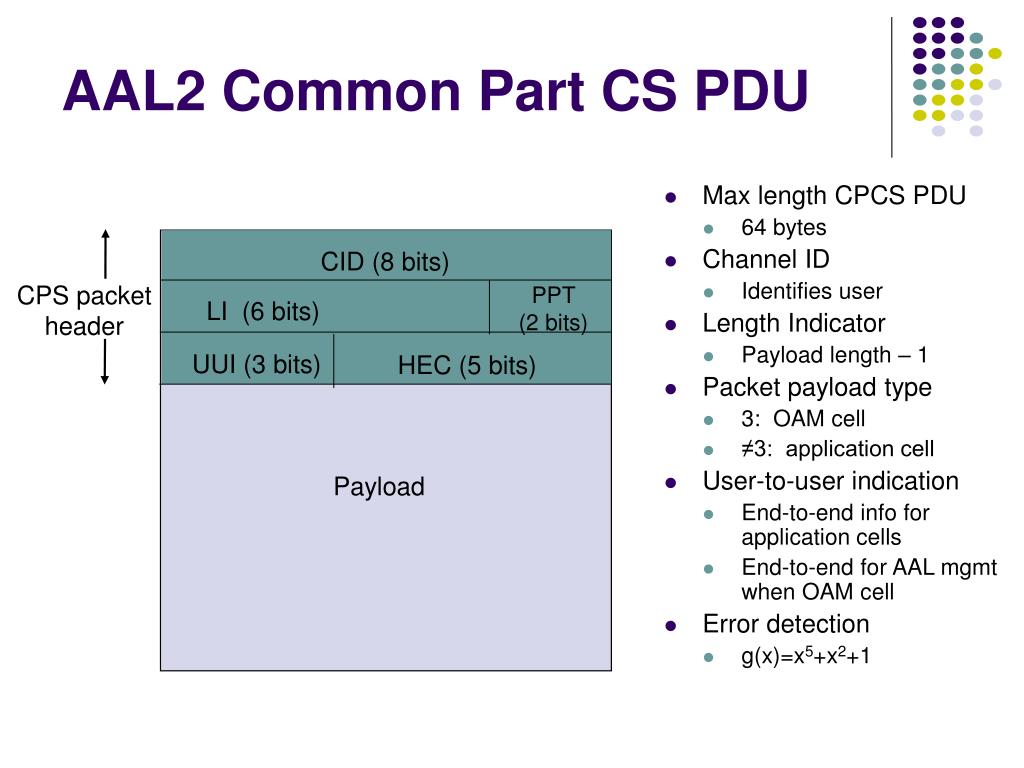 AAL2 Common Part CS PDU

CPS packet header

CID (8 bits)

LI (6 bits)

PPT (2 bits)

UUI (3 bits)

HEC (5 bits)

Payload

- Max length CPCS PDU
  - 64 bytes
- Channel ID
  - Identifies user
- Length Indicator
  - Payload length – 1
- Packet payload type
  - 3: OAM cell
  - ≠3: application cell
- User-to-user indication
  - End-to-end info for application cells
  - End-to-end for AAL mgmt when OAM cell
- Error detection
  - $g(x)=x^5+x^2+1$